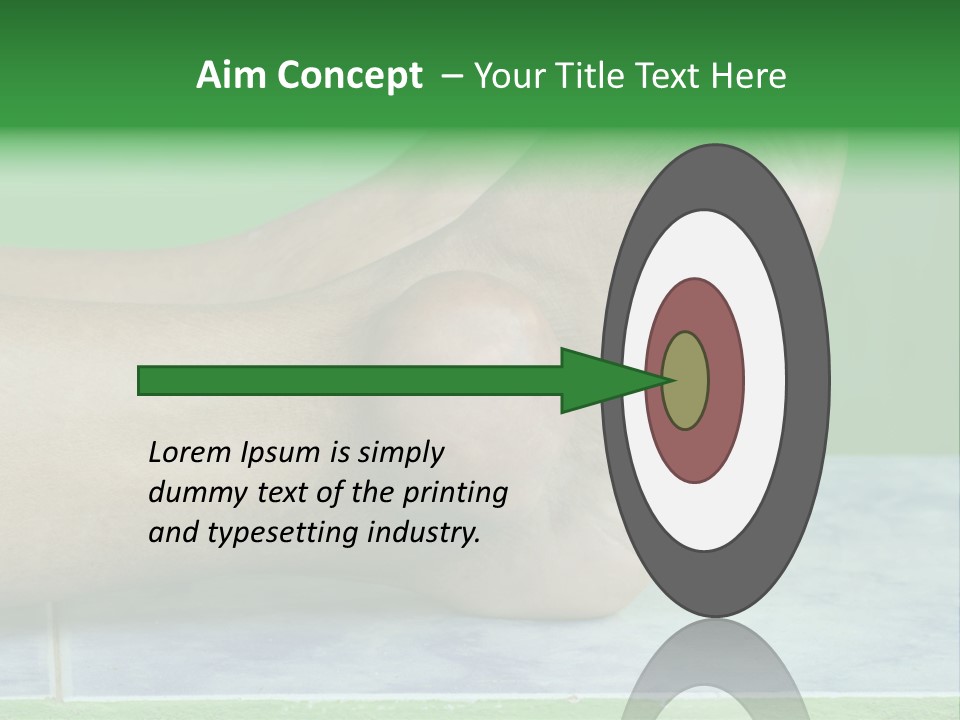 Aim Concept – Your Title Text Here

Lorem Ipsum is simply dummy text of the printing and typesetting industry.